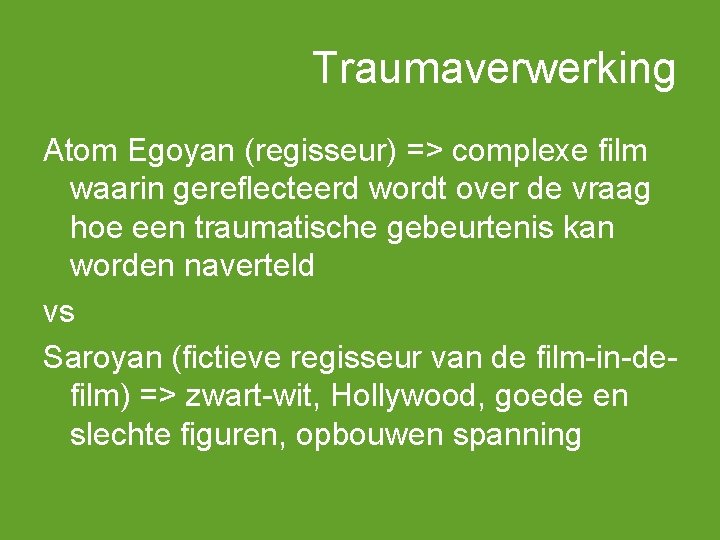 Traumaverwerking

Atom Egoyan (regisseur) => complexe film waarin gereflecteerd wordt over de vraag hoe een traumatische gebeurtenis kan worden naverteld

vs

Saroyan (fictieve regisseur van de film-in-de-film) => zwart-wit, Hollywood, goede en slechte figuren, opbouwen spanning